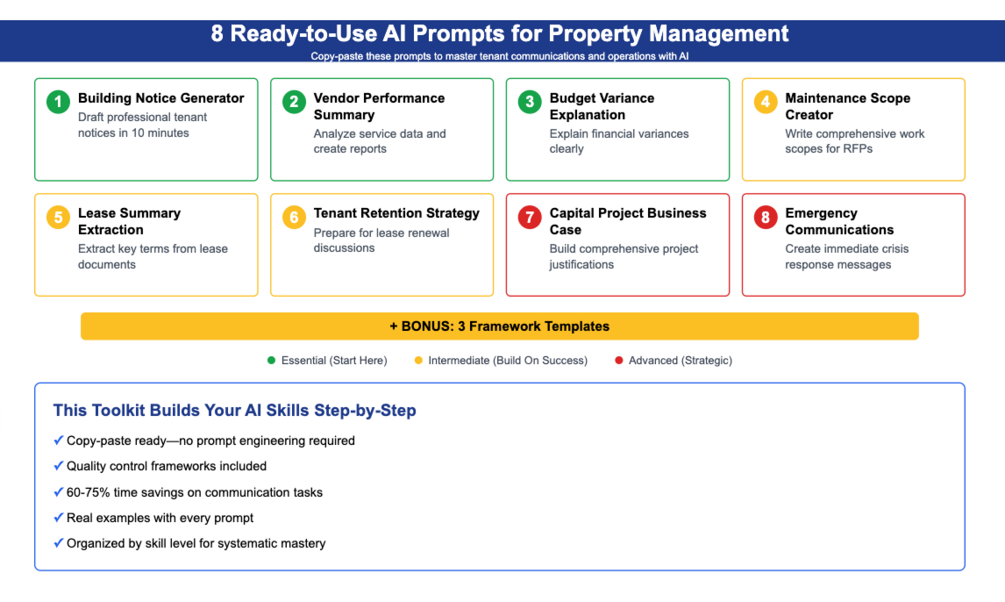 8 Ready-to-Use AI Prompts for Property Management

Copy-paste these prompts to master tenant communications and operations with AI

1 Building Notice Generator
Draft professional tenant notices in 10 minutes

2 Vendor Performance Summary
Analyze service data and create reports

3 Budget Variance Explanation
Explain financial variances clearly

4 Maintenance Scope Creator
Write comprehensive work scopes for RFPs

5 Lease Summary Extraction
Extract key terms from lease documents

6 Tenant Retention Strategy
Prepare for lease renewal discussions

7 Capital Project Business Case
Build comprehensive project justifications

8 Emergency Communications
Create immediate crisis response messages

+ BONUS: 3 Framework Templates

Essential (Start Here)   Intermediate (Build On Success)   Advanced (Strategic)

This Toolkit Builds Your AI Skills Step-by-Step

✓ Copy-paste ready—no prompt engineering required
✓ Quality control frameworks included
✓ 60-75% time savings on communication tasks
✓ Real examples with every prompt
✓ Organized by skill level for systematic mastery